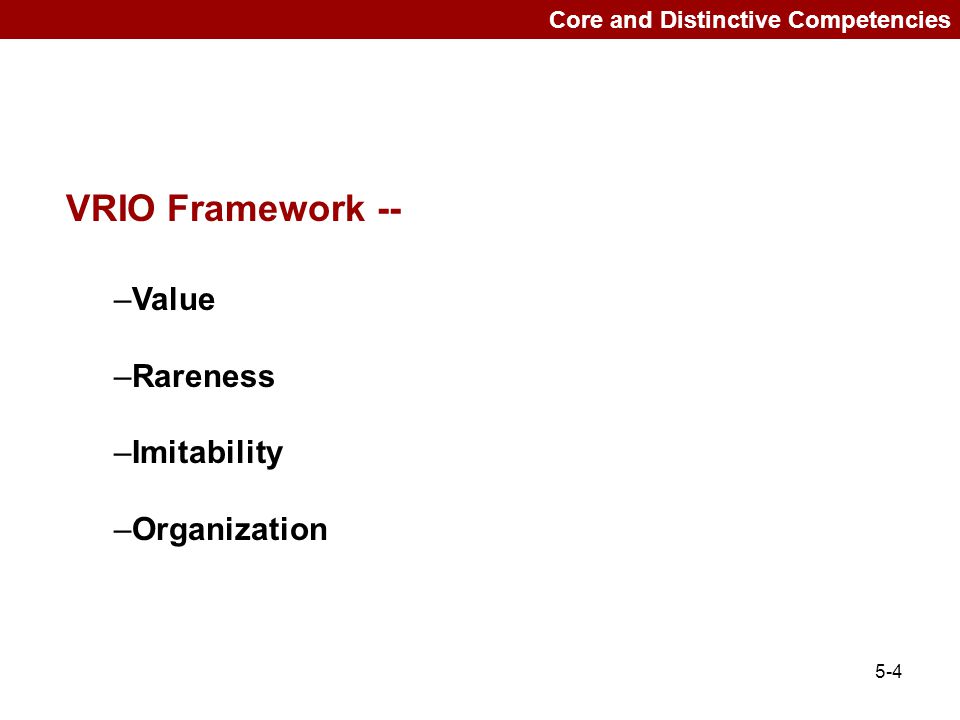 Core and Distinctive Competencies

VRIO Framework --

–Value

–Rareness

–Imitability

–Organization

5-4